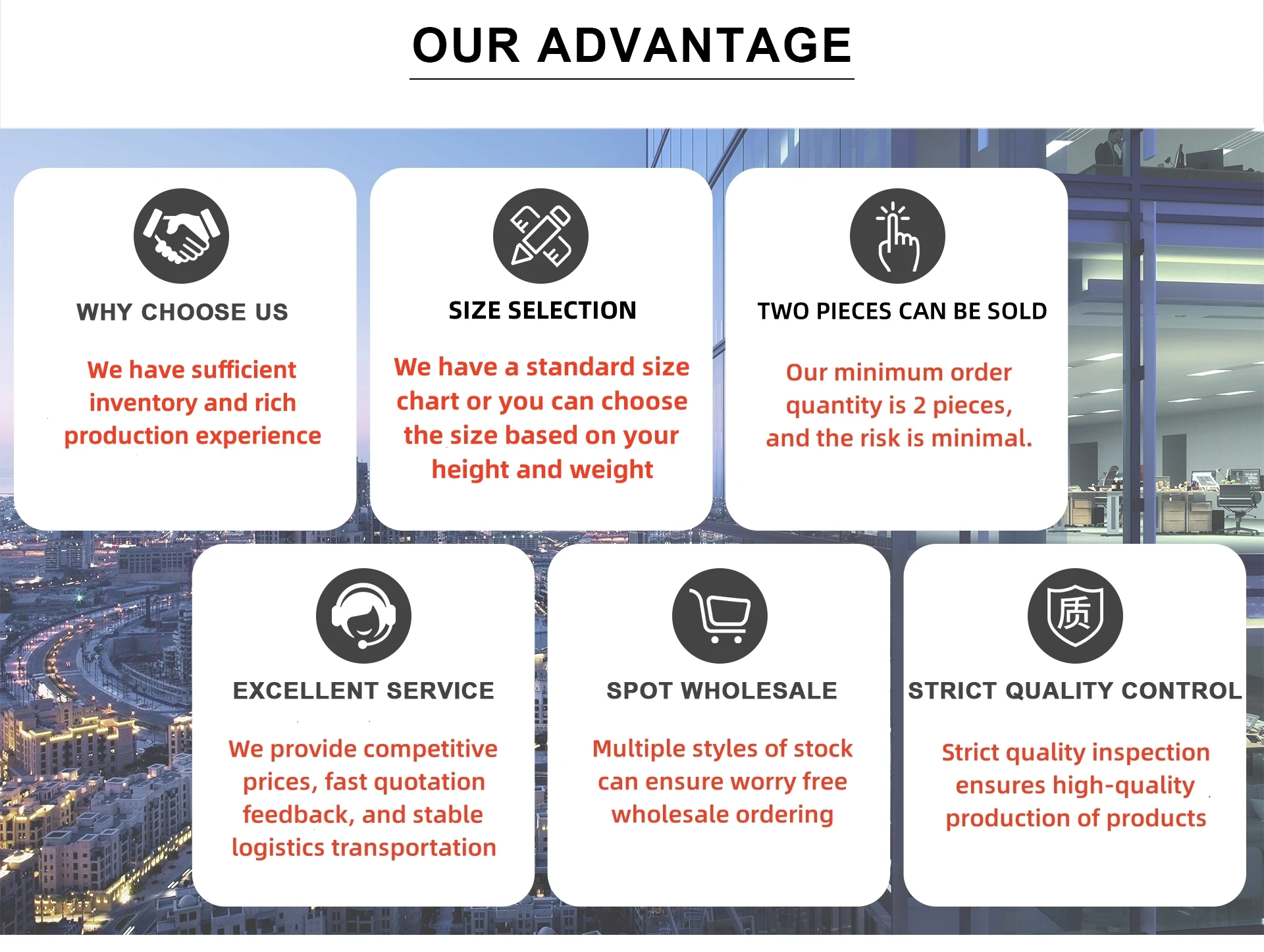 OUR ADVANTAGE

WHY CHOOSE US

We have sufficient inventory and rich production experience

SIZE SELECTION

We have a standard size chart or you can choose the size based on your height and weight

TWO PIECES CAN BE SOLD

Our minimum order quantity is 2 pieces, and the risk is minimal.

EXCELLENT SERVICE

We provide competitive prices, fast quotation feedback, and stable logistics transportation

SPOT WHOLESALE

Multiple styles of stock can ensure worry free wholesale ordering

质

STRICT QUALITY CONTROL

Strict quality inspection ensures high-quality production of products